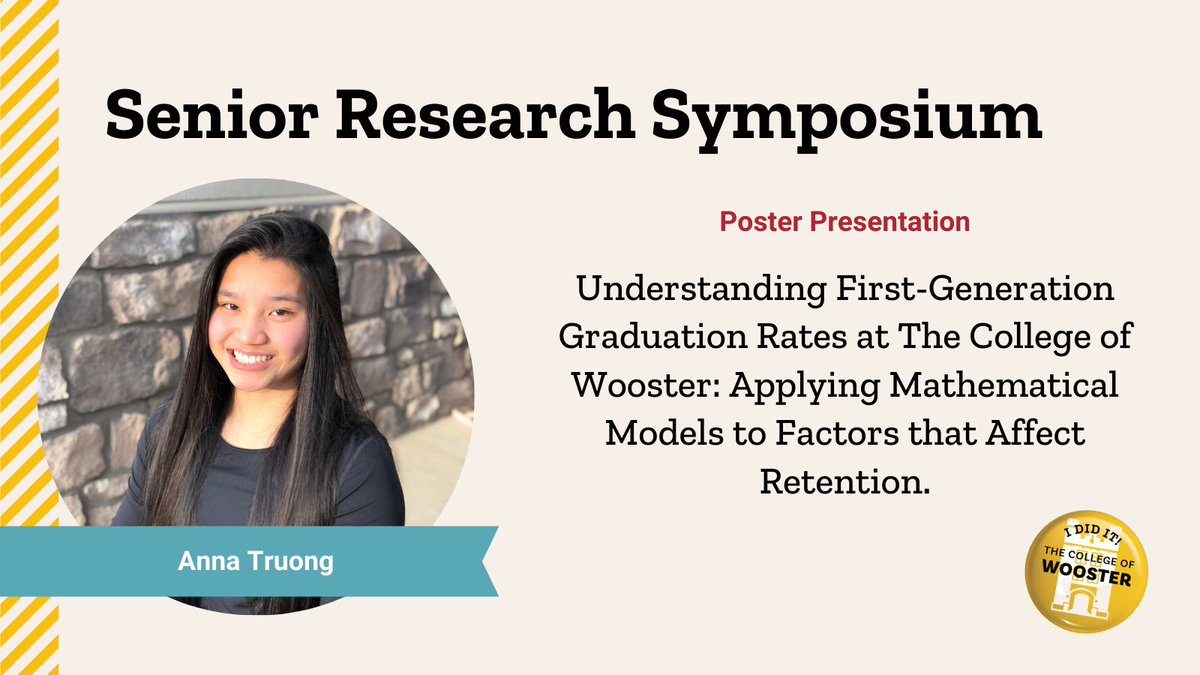 Senior Research Symposium

Poster Presentation

Understanding First-Generation Graduation Rates at The College of Wooster: Applying Mathematical Models to Factors that Affect Retention.

Anna Truong

I DID IT!
THE COLLEGE OF
WOOSTER